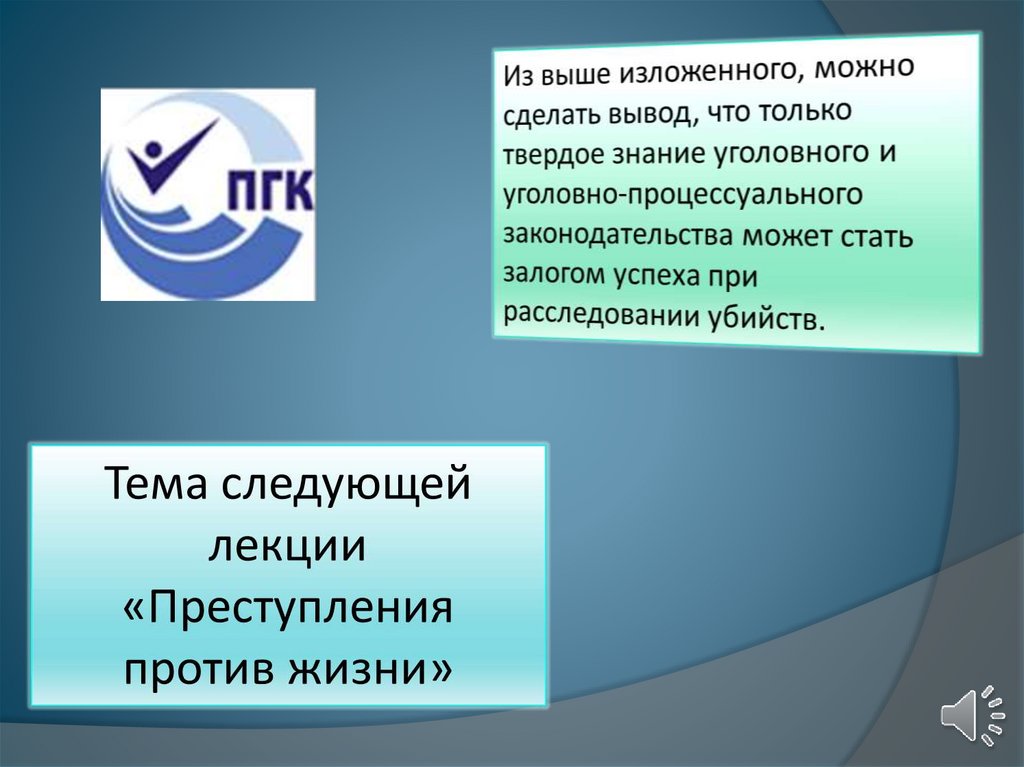 ПГК

Из выше изложенного, можно сделать вывод, что только твердое знание уголовного и уголовно-процессуального законодательства может стать залогом успеха при расследовании убийств.

Тема следующей лекции «Преступления против жизни»